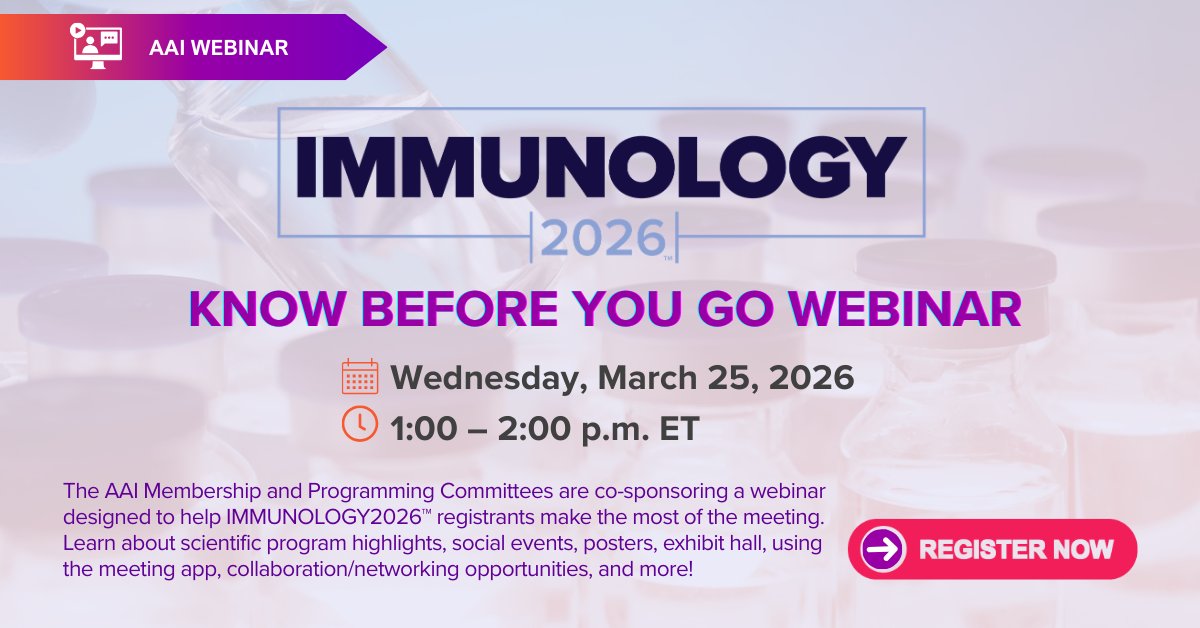 AAI WEBINAR

IMMUNOLOGY
2026™

KNOW BEFORE YOU GO WEBINAR

Wednesday, March 25, 2026
1:00 – 2:00 p.m. ET

The AAI Membership and Programming Committees are co-sponsoring a webinar designed to help IMMUNOLOGY2026™ registrants make the most of the meeting. Learn about scientific program highlights, social events, posters, exhibit hall, using the meeting app, collaboration/networking opportunities, and more!

REGISTER NOW